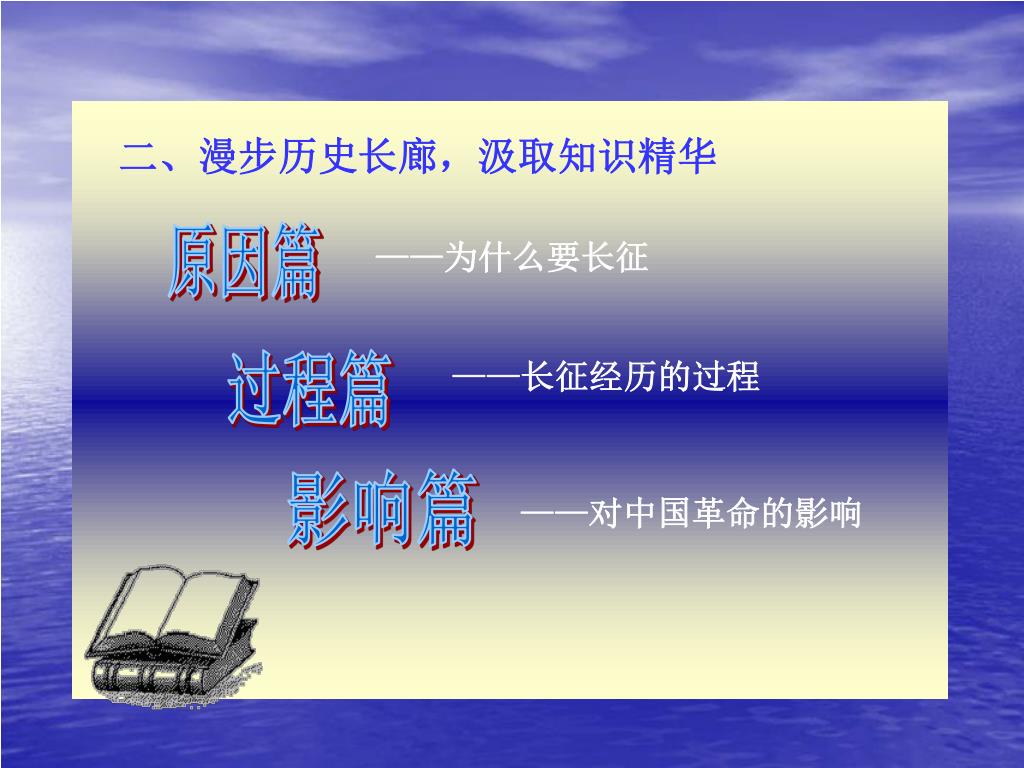 二、漫步历史长廊，汲取知识精华

原因篇 ——为什么要长征

过程篇 ——长征经历的过程

影响篇 ——对中国革命的影响